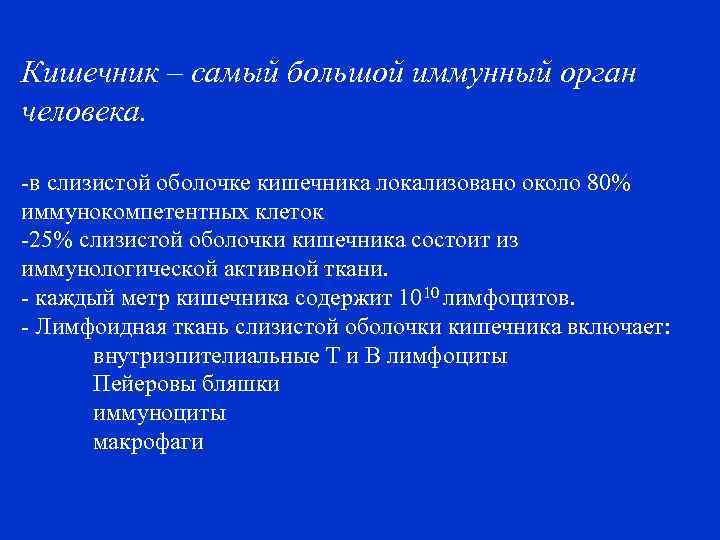 Кишечник – самый большой иммунный орган человека.

-в слизистой оболочке кишечника локализовано около 80% иммунокомпетентных клеток
-25% слизистой оболочки кишечника состоит из иммунологической активной ткани.
- каждый метр кишечника содержит $10^{10}$ лимфоцитов.
- Лимфоидная ткань слизистой оболочки кишечника включает:
внутриэпителиальные Т и В лимфоциты
Пейеровы бляшки
иммуноциты
макрофаги